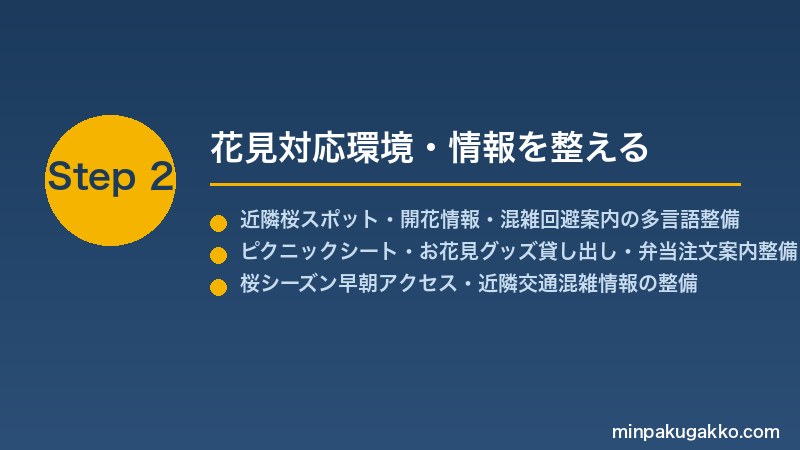 Step 2

花見対応環境・情報を整える

近隣桜スポット・開花情報・混雑回避案内の多言語整備
ピクニックシート・お花見グッズ貸し出し・弁当注文案内整備
桜シーズン早朝アクセス・近隣交通混雑情報の整備

minpakugakko.com